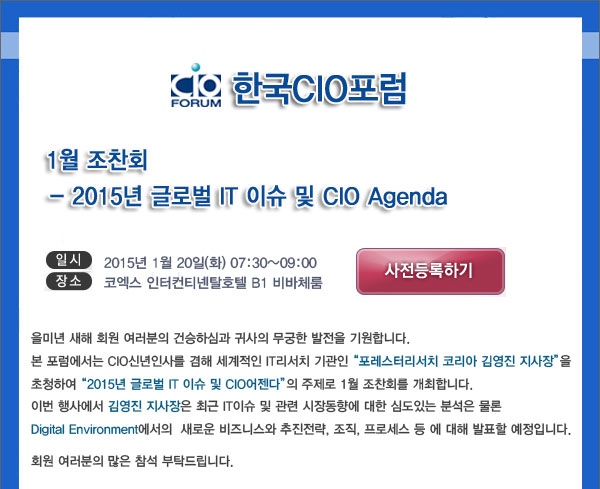 CIO FORUM 한국CIO포럼

1월 조찬회
– 2015년 글로벌 IT 이슈 및 CIO Agenda

일시 2015년 1월 20일(화) 07:30~09:00
장소 코엑스 인터컨티넨탈호텔 B1 비바체룸

사전등록하기

을미년 새해 회원 여러분의 건승하심과 귀사의 무궁한 발전을 기원합니다.
본 포럼에서는 CIO신년인사를 겸해 세계적인 IT리서치 기관인 "포레스터리서치 코리아 김영진 지사장"을 초청하여 "2015년 글로벌 IT 이슈 및 CIO어젠다"의 주제로 1월 조찬회를 개최합니다.
이번 행사에서 김영진 지사장은 최근 IT이슈 및 관련 시장동향에 대한 심도있는 분석은 물론 Digital Environment에서의 새로운 비즈니스와 추진전략, 조직, 프로세스 등 에 대해 발표할 예정입니다.

회원 여러분의 많은 참석 부탁드립니다.